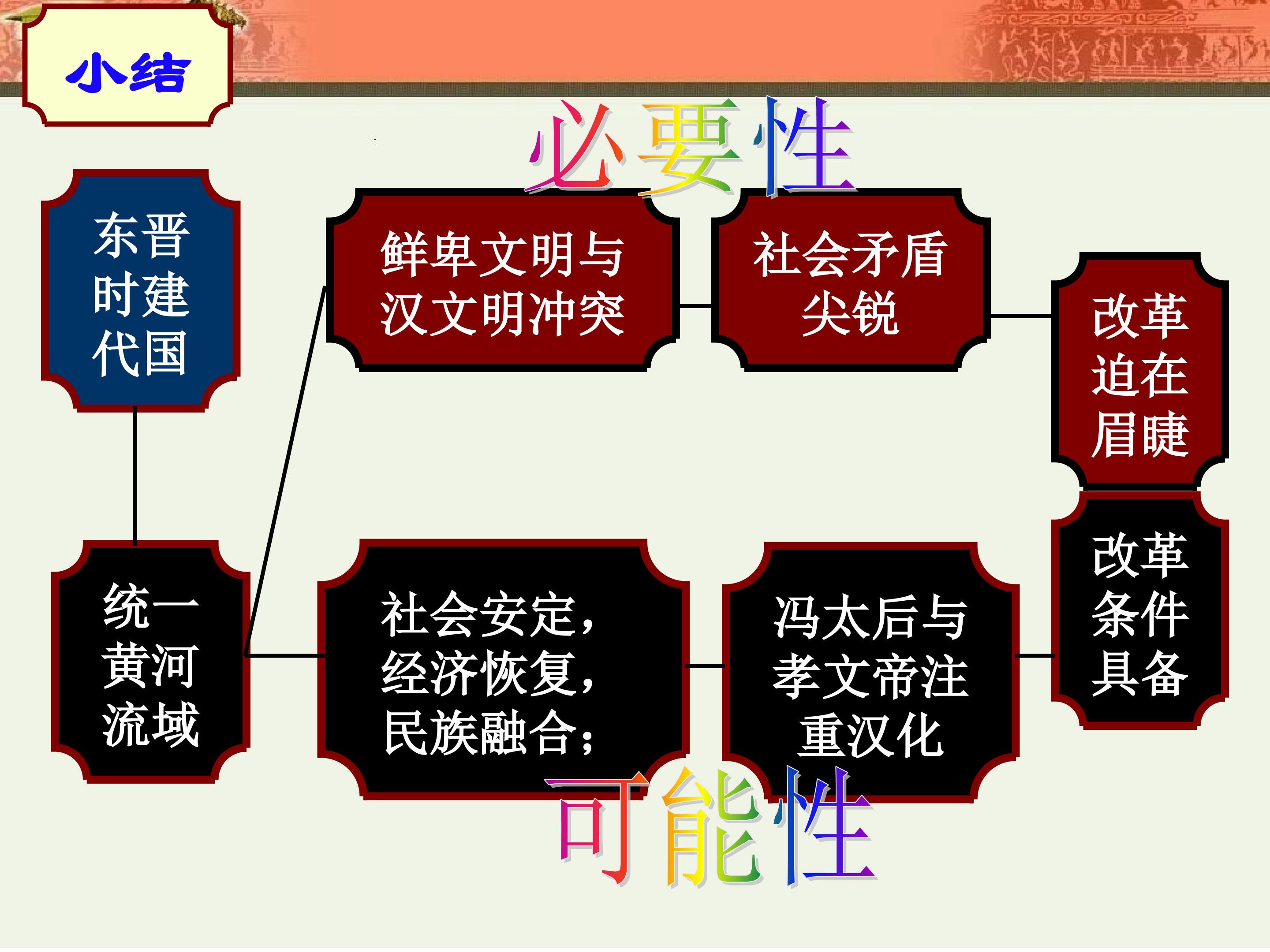 小结

必要性

东晋时建代国

鲜卑文明与汉文明冲突

社会矛盾尖锐

改革迫在眉睫

统一黄河流域

社会安定，经济恢复，民族融合；

冯太后与孝文帝注重汉化

改革条件具备

可能性